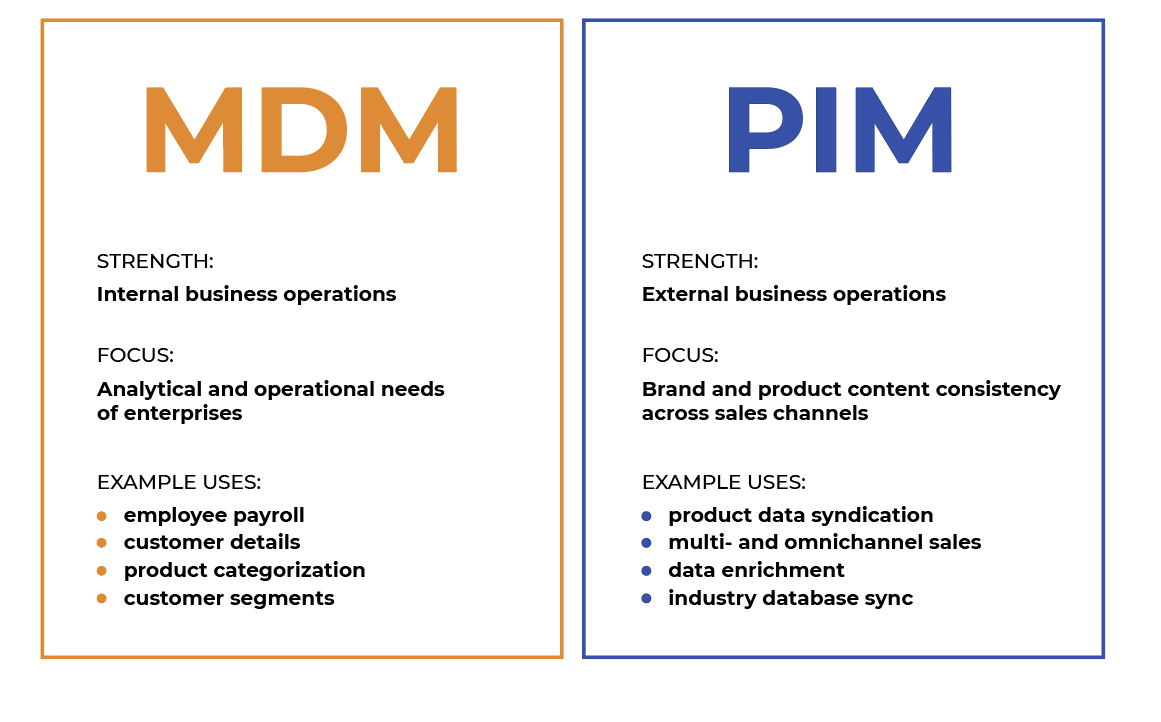 MDM

STRENGTH:
Internal business operations

FOCUS:
Analytical and operational needs of enterprises

EXAMPLE USES:
- employee payroll
- customer details
- product categorization
- customer segments

PIM

STRENGTH:
External business operations

FOCUS:
Brand and product content consistency across sales channels

EXAMPLE USES:
- product data syndication
- multi- and omnichannel sales
- data enrichment
- industry database sync